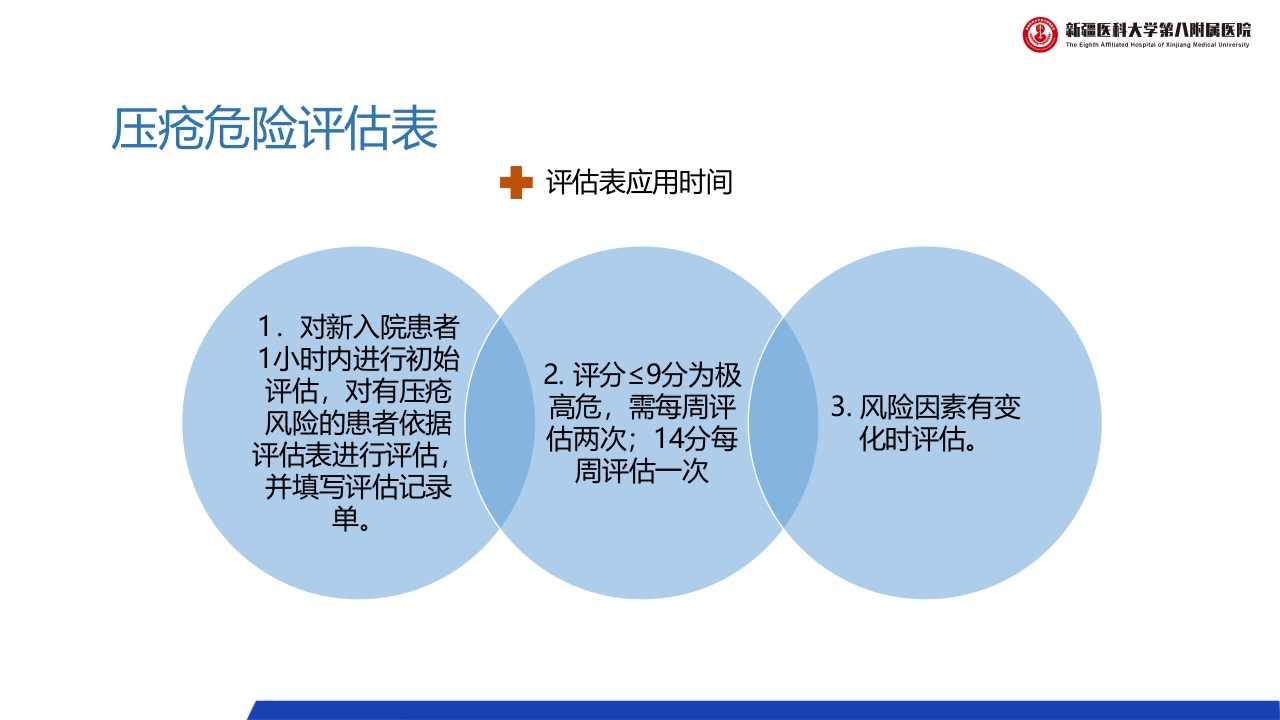 新疆医科大学第八附属医院
The Eighth Affiliated Hospital of Xinjiang Medical University

压疮危险评估表

评估表应用时间

1．对新入院患者1小时内进行初始评估，对有压疮风险的患者依据评估表进行评估，并填写评估记录单。

2. 评分≤9分为极高危，需每周评估两次；14分每周评估一次

3. 风险因素有变化时评估。